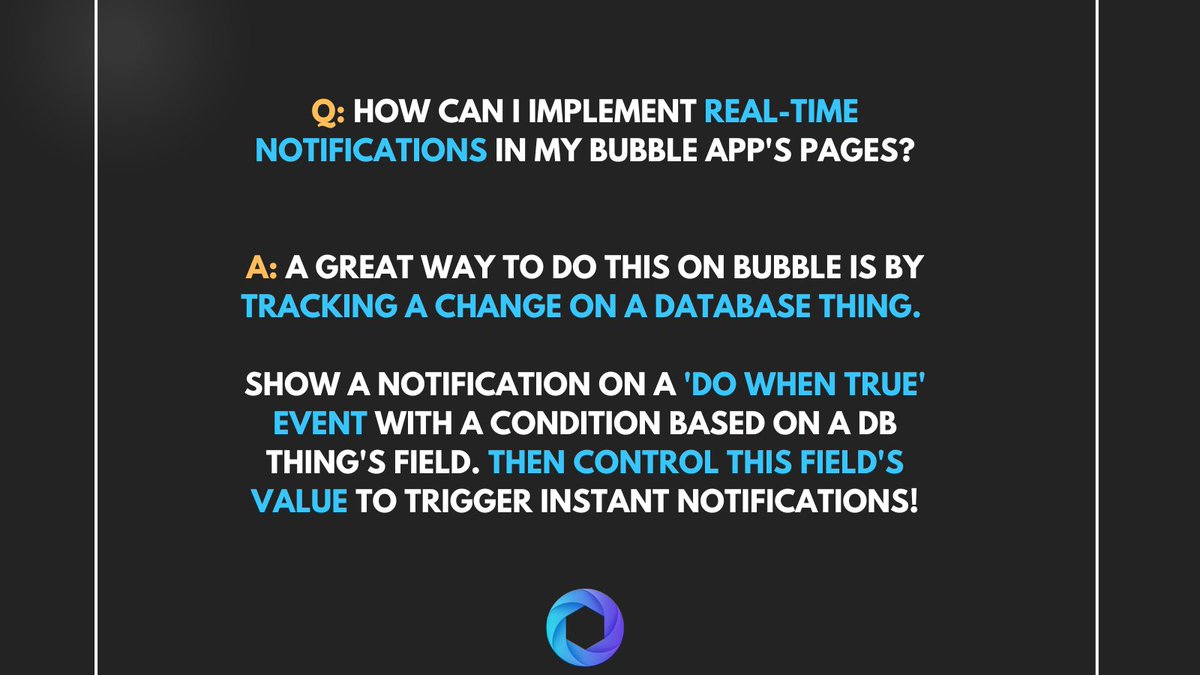 Q: HOW CAN I IMPLEMENT REAL-TIME NOTIFICATIONS IN MY BUBBLE APP'S PAGES?

A: A GREAT WAY TO DO THIS ON BUBBLE IS BY TRACKING A CHANGE ON A DATABASE THING.

SHOW A NOTIFICATION ON A 'DO WHEN TRUE' EVENT WITH A CONDITION BASED ON A DB THING'S FIELD. THEN CONTROL THIS FIELD'S VALUE TO TRIGGER INSTANT NOTIFICATIONS!